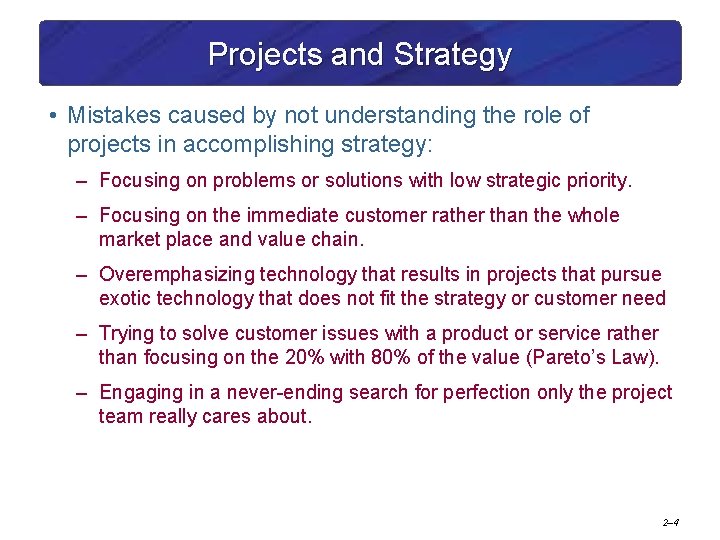 Projects and Strategy

• Mistakes caused by not understanding the role of projects in accomplishing strategy:

– Focusing on problems or solutions with low strategic priority.

– Focusing on the immediate customer rather than the whole market place and value chain.

– Overemphasizing technology that results in projects that pursue exotic technology that does not fit the strategy or customer need

– Trying to solve customer issues with a product or service rather than focusing on the 20% with 80% of the value (Pareto's Law).

– Engaging in a never-ending search for perfection only the project team really cares about.

2–4